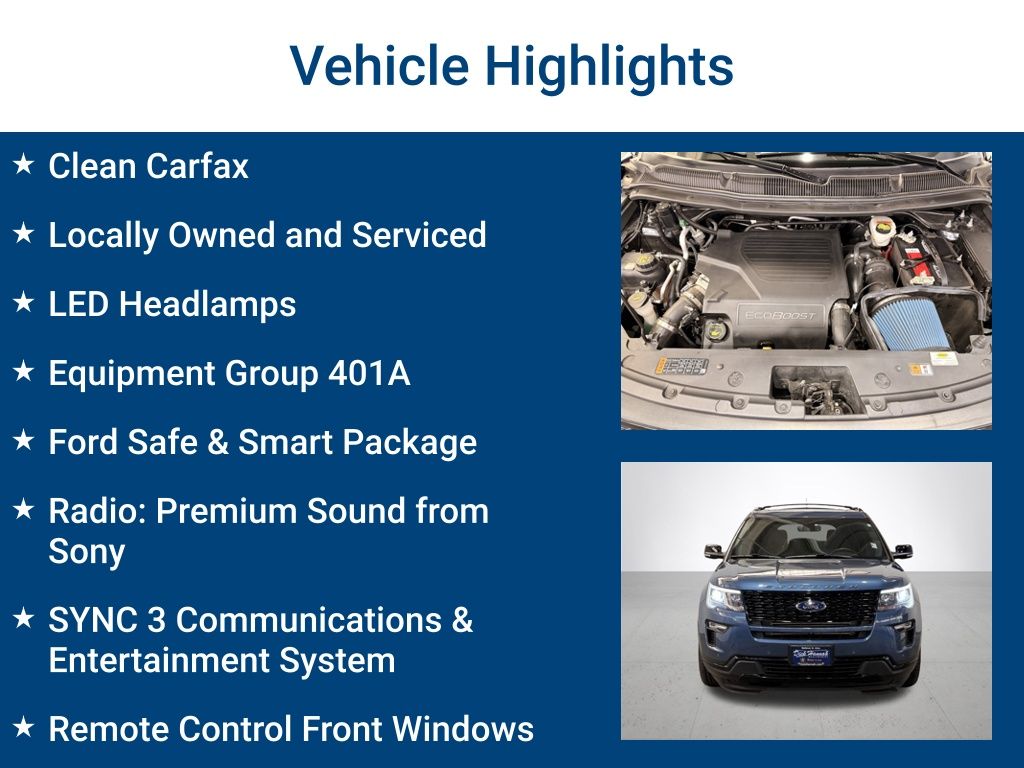 Vehicle Highlights

★ Clean Carfax

★ Locally Owned and Serviced

★ LED Headlamps

★ Equipment Group 401A

★ Ford Safe & Smart Package

★ Radio: Premium Sound from Sony

★ SYNC 3 Communications & Entertainment System

★ Remote Control Front Windows

ECOBOOST